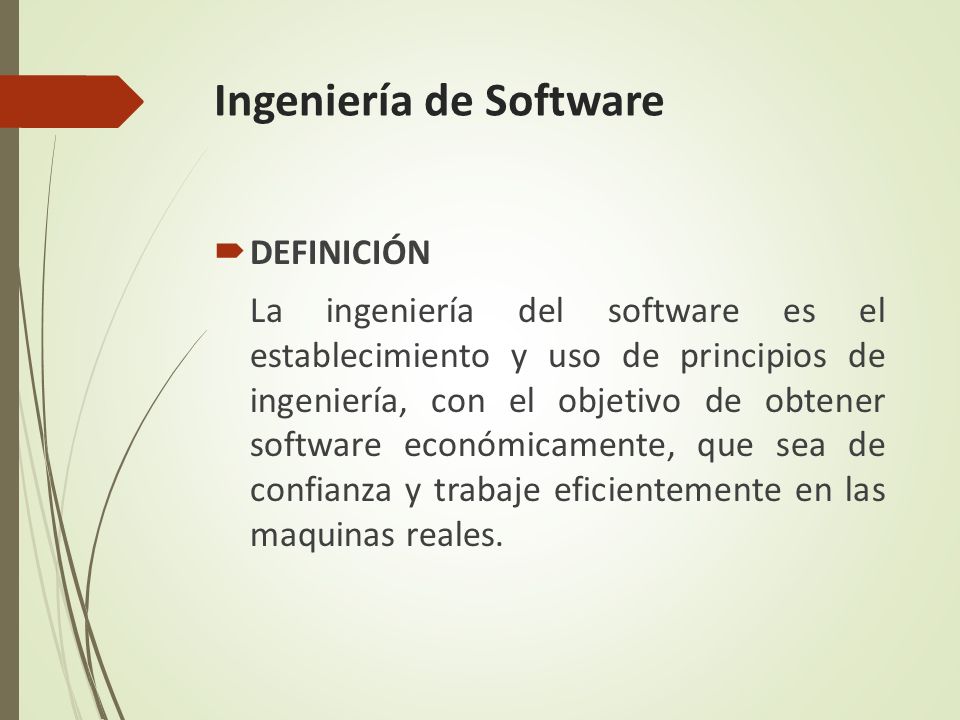 Ingeniería de Software

DEFINICIÓN

La ingeniería del software es el establecimiento y uso de principios de ingeniería, con el objetivo de obtener software económicamente, que sea de confianza y trabaje eficientemente en las maquinas reales.